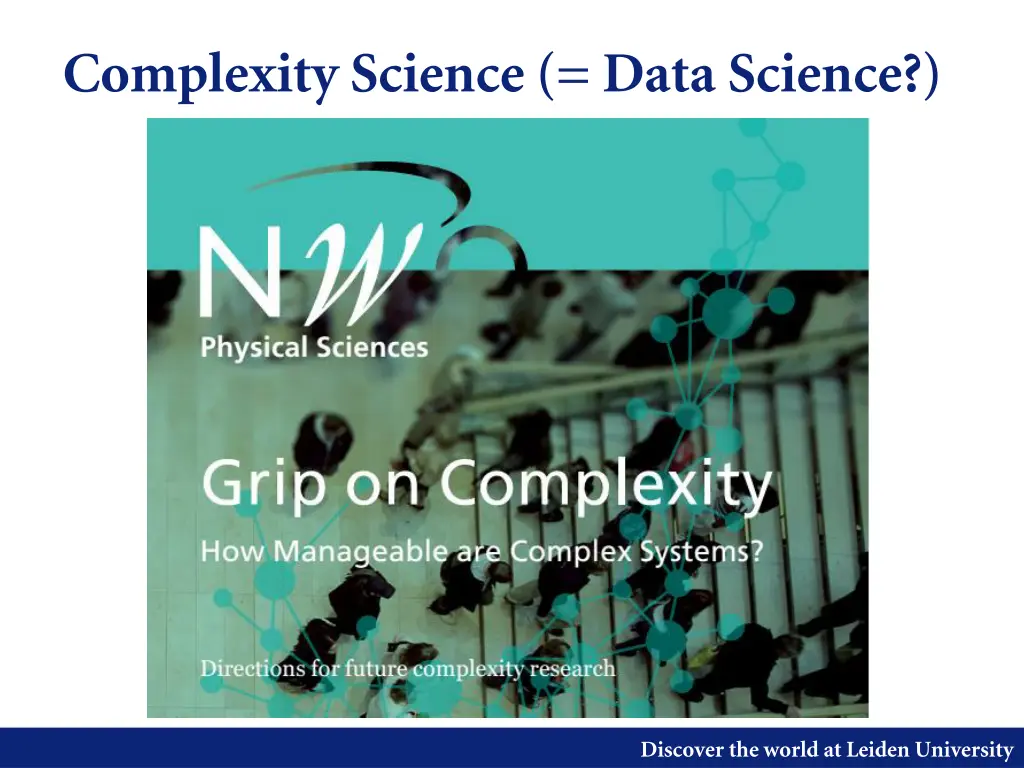 Complexity Science (= Data Science?)

NWO

Physical Sciences

Grip on Complexity

How Manageable are Complex Systems?

Directions for future complexity research

Discover the world at Leiden University